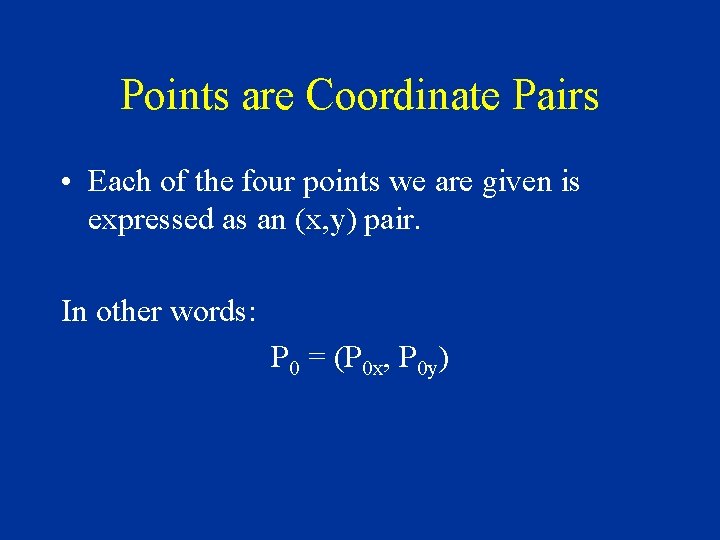 Points are Coordinate Pairs

• Each of the four points we are given is expressed as an (x,y) pair.

In other words:

$P_0 = (P_{0x}, P_{0y})$